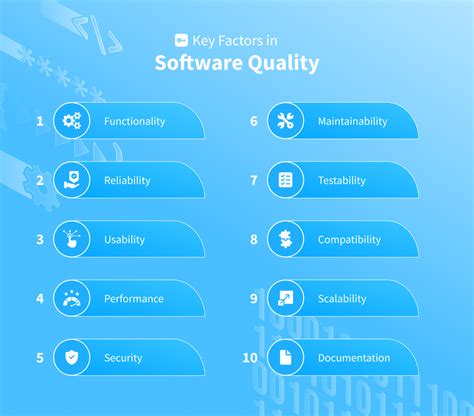 Key Factors in
Software Quality

1 Functionality
2 Reliability
3 Usability
4 Performance
5 Security

6 Maintainability
7 Testability
8 Compatibility
9 Scalability
10 Documentation